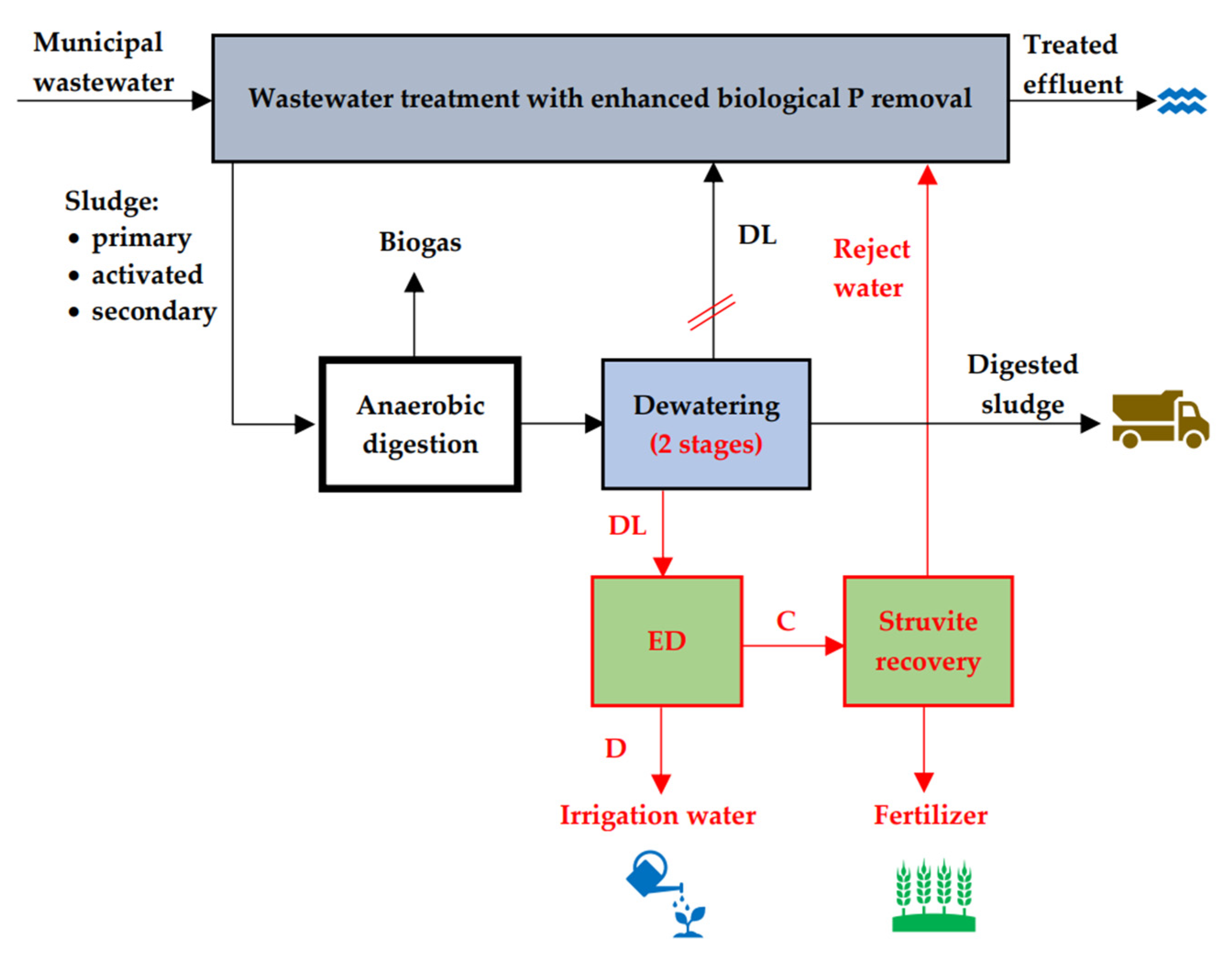 Municipal wastewater

Wastewater treatment with enhanced biological P removal

Treated effluent

Sludge:
• primary
• activated
• secondary

Biogas

DL

Reject water

Anaerobic digestion

Dewatering (2 stages)

Digested sludge

DL

ED

C

Struvite recovery

D

Irrigation water

Fertilizer